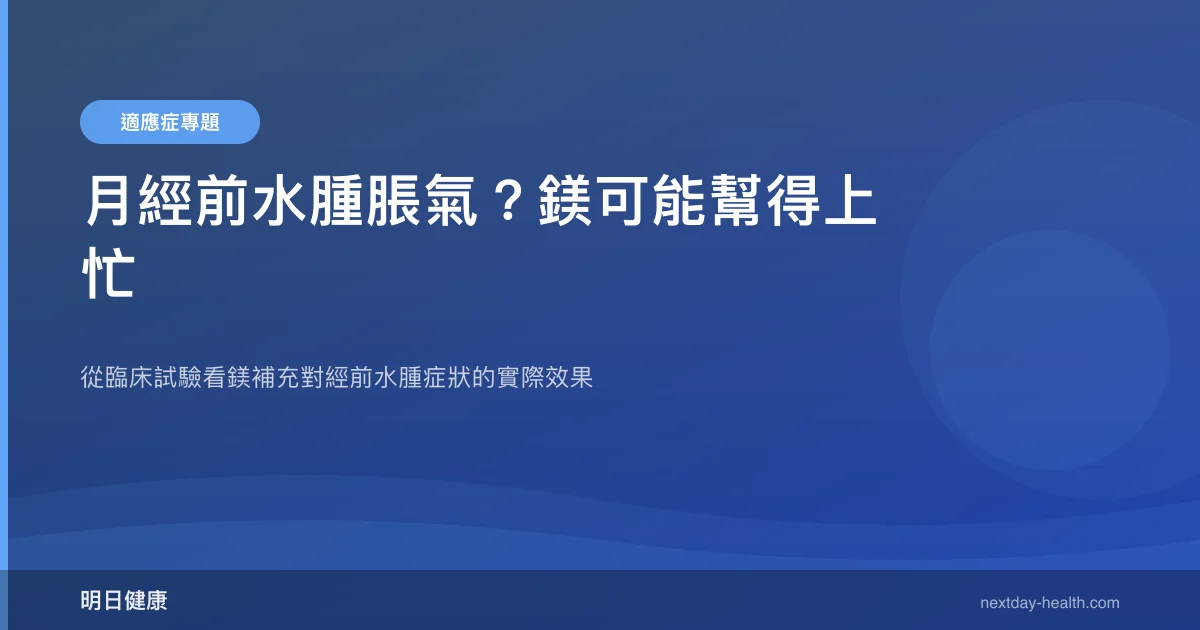 適應症專題

月經前水腫脹氣？鎂可能幫得上忙

從臨床試驗看鎂補充對經前水腫症狀的實際效果

明日健康

nextday-health.com